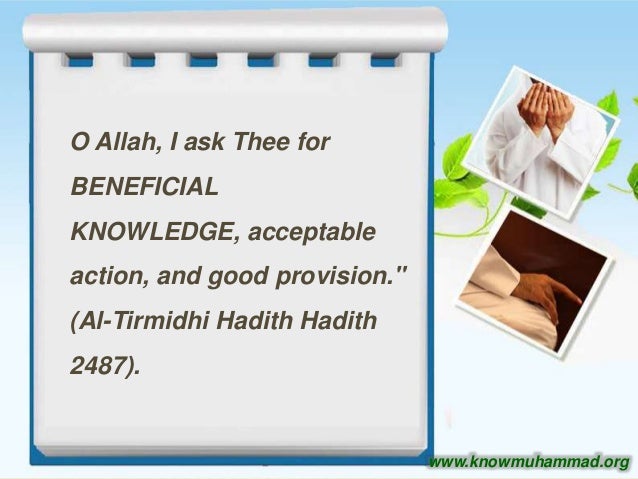 O Allah, I ask Thee for BENEFICIAL KNOWLEDGE, acceptable action, and good provision." (Al-Tirmidhi Hadith Hadith 2487).

www.knowmuhammad.org